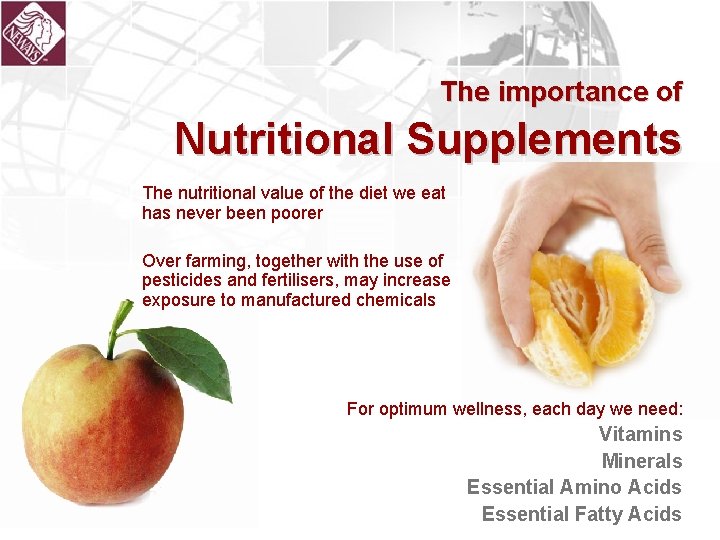 NEWAYS

The importance of

Nutritional Supplements

The nutritional value of the diet we eat has never been poorer

Over farming, together with the use of pesticides and fertilisers, may increase exposure to manufactured chemicals

For optimum wellness, each day we need:

Vitamins

Minerals

Essential Amino Acids

Essential Fatty Acids